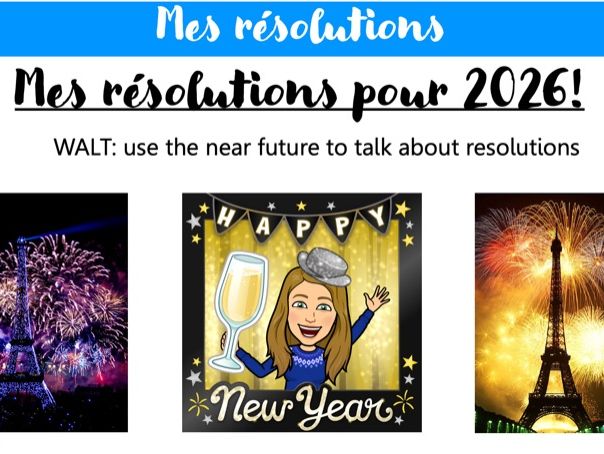 Mes résolutions

Mes résolutions pour 2026!

WALT: use the near future to talk about resolutions

HAPPY

New Year